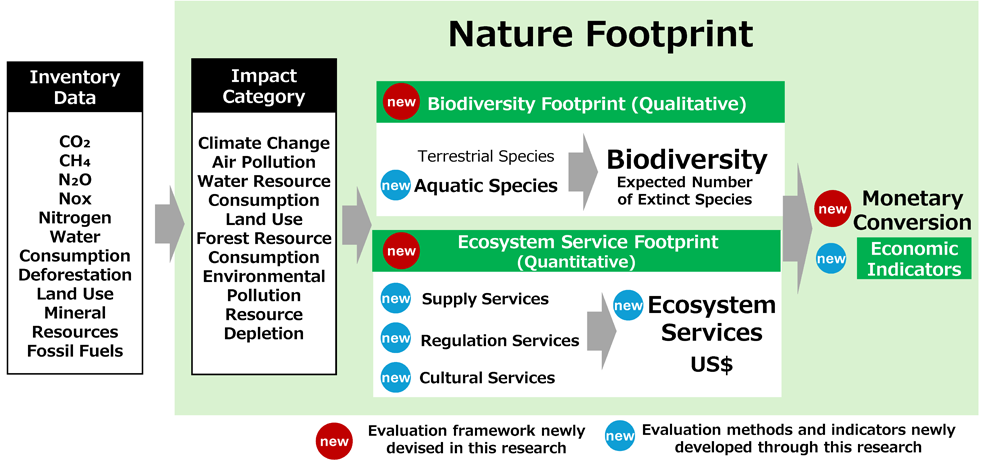 Nature Footprint

Inventory Data

$CO_2$
$CH_4$
$N_2O$
Nox
Nitrogen
Water Consumption
Deforestation
Land Use
Mineral Resources
Fossil Fuels

Impact Category

Climate Change
Air Pollution
Water Resource Consumption
Land Use
Forest Resource Consumption
Environmental Pollution
Resource Depletion

new Biodiversity Footprint (Qualitative)

Terrestrial Species
new Aquatic Species

Biodiversity
Expected Number of Extinct Species

new Ecosystem Service Footprint (Quantitative)

new Supply Services
new Regulation Services
new Cultural Services

new Ecosystem Services
US$

new Monetary Conversion
new Economic Indicators

new Evaluation framework newly devised in this research
new Evaluation methods and indicators newly developed through this research